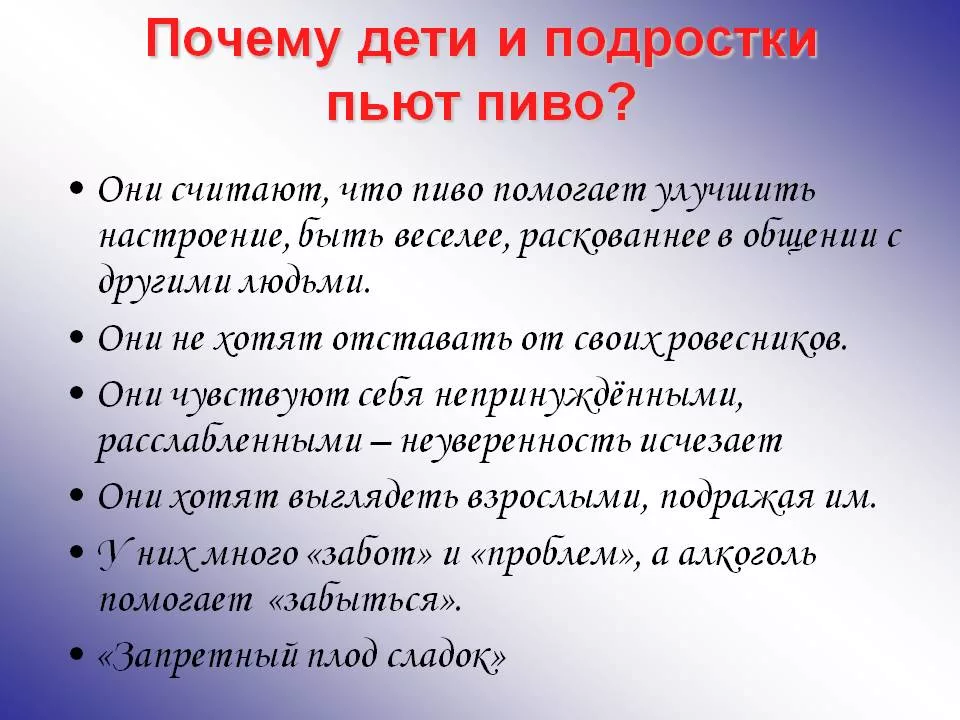 Почему дети и подростки пьют пиво?

• Они считают, что пиво помогает улучшить настроение, быть веселее, раскованнее в общении с другими людьми.

• Они не хотят отставать от своих ровесников.

• Они чувствуют себя непринуждёнными, расслабленными – неуверенность исчезает

• Они хотят выглядеть взрослыми, подражая им.

• У них много «забот» и «проблем», а алкоголь помогает «забыться».

• «Запретный плод сладок»